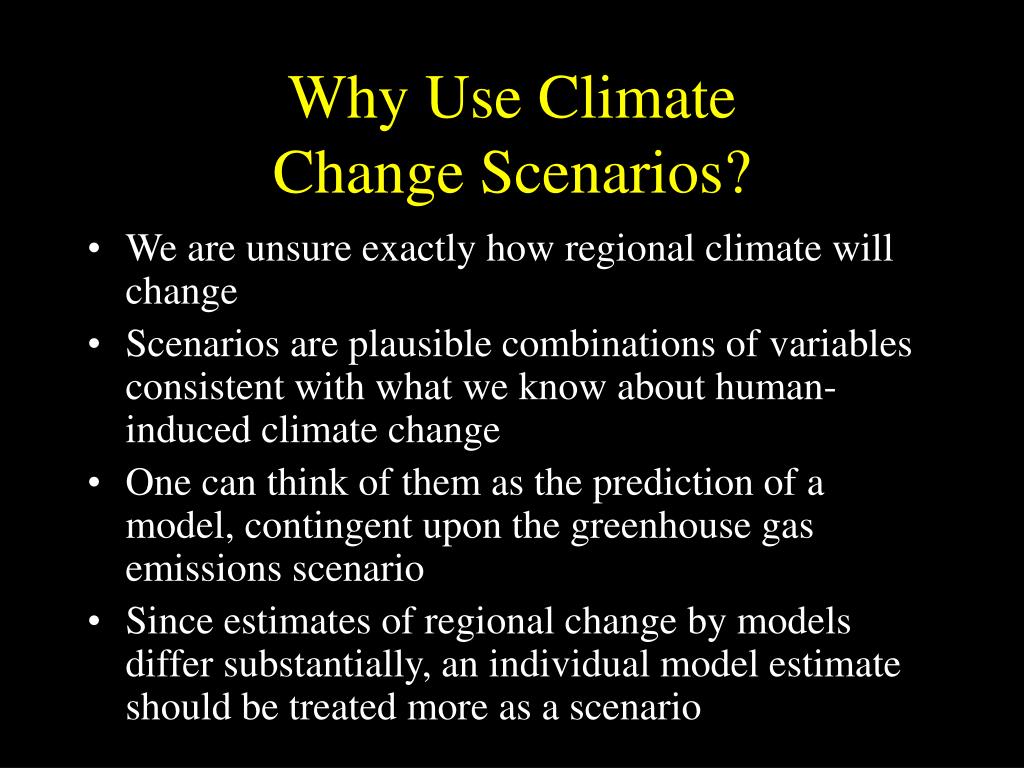 Why Use Climate
Change Scenarios?

• We are unsure exactly how regional climate will change
• Scenarios are plausible combinations of variables consistent with what we know about human-induced climate change
• One can think of them as the prediction of a model, contingent upon the greenhouse gas emissions scenario
• Since estimates of regional change by models differ substantially, an individual model estimate should be treated more as a scenario